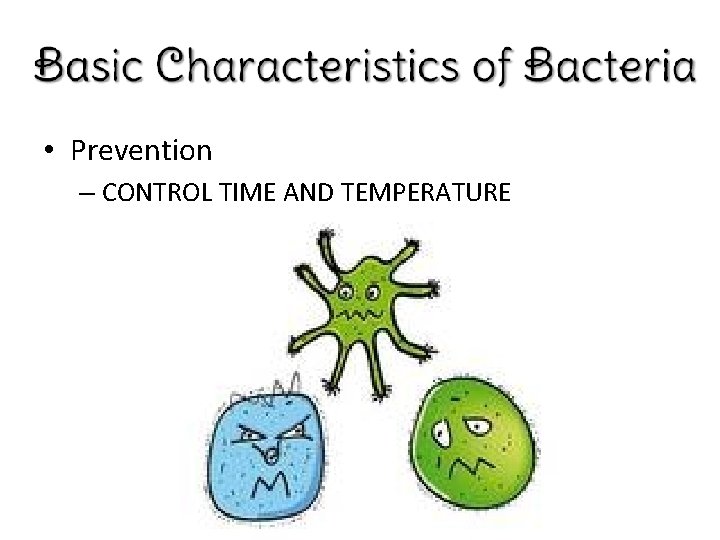 Basic Characteristics of Bacteria

• Prevention
– CONTROL TIME AND TEMPERATURE